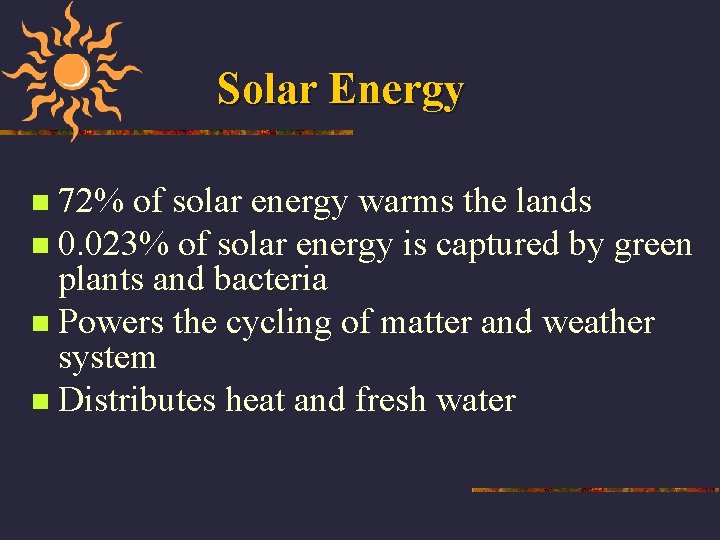 Solar Energy

- 72% of solar energy warms the lands
- 0.023% of solar energy is captured by green plants and bacteria
- Powers the cycling of matter and weather system
- Distributes heat and fresh water